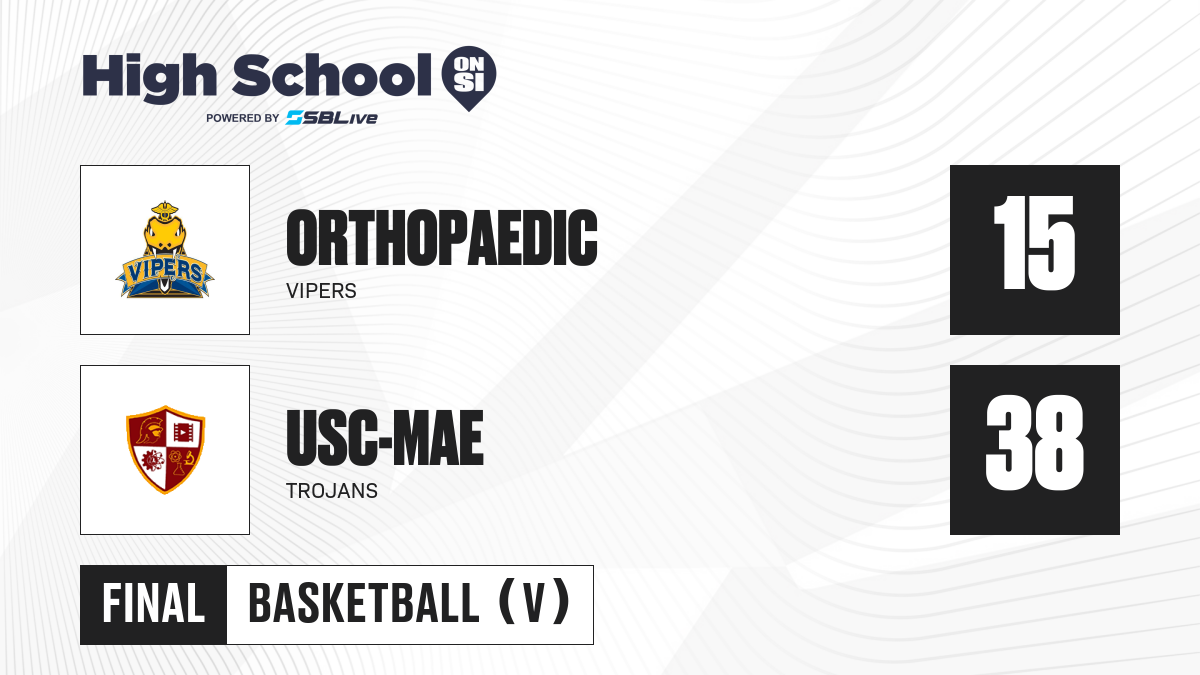 High School ON SI
POWERED BY SBLive

VIPERS

ORTHOPAEDIC
VIPERS

15

USC-MAE
TROJANS

38

FINAL BASKETBALL (V)